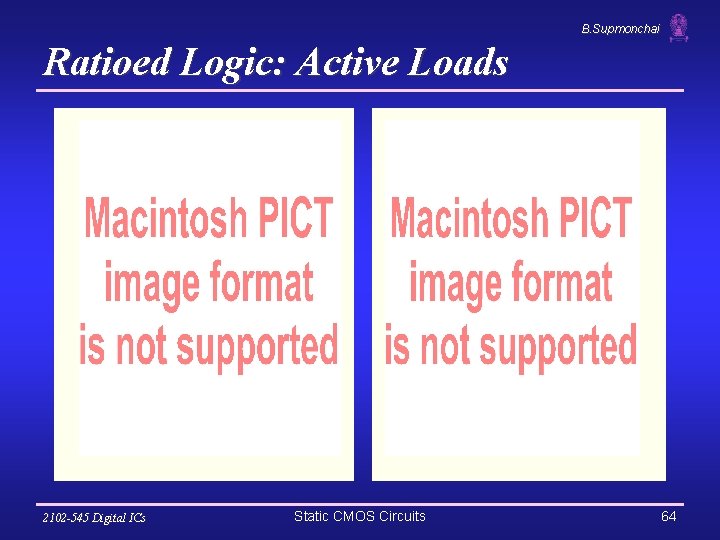 B.Supmonchai

Ratioed Logic: Active Loads

Macintosh PICT image format is not supported

Macintosh PICT image format is not supported

2102-545 Digital ICs

Static CMOS Circuits

64